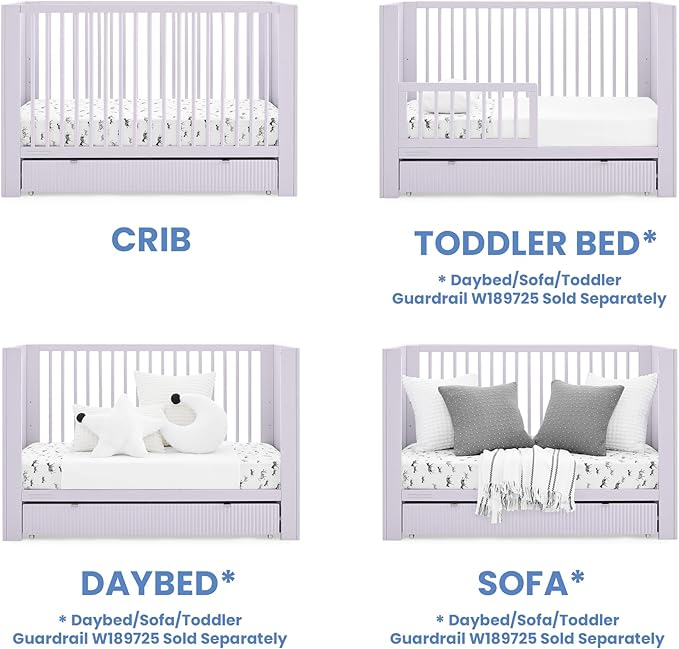 CRIB

TODDLER BED*

* Daybed/Sofa/Toddler Guardrail W189725 Sold Separately

DAYBED*

* Daybed/Sofa/Toddler Guardrail W189725 Sold Separately

SOFA*

* Daybed/Sofa/Toddler Guardrail W189725 Sold Separately